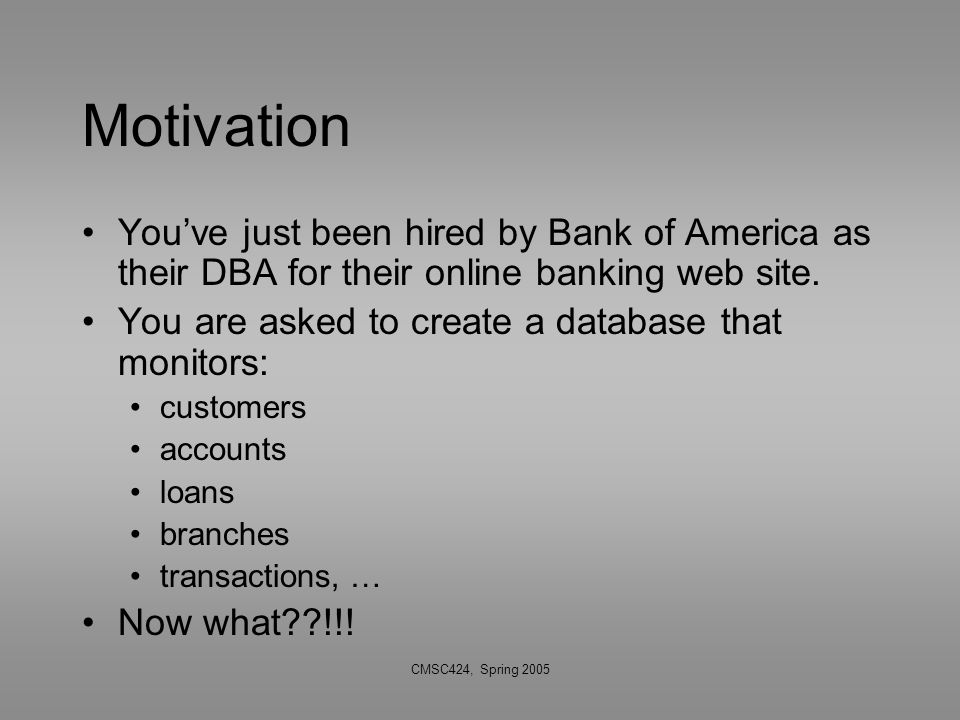 Motivation

• You've just been hired by Bank of America as their DBA for their online banking web site.
• You are asked to create a database that monitors:
  • customers
  • accounts
  • loans
  • branches
  • transactions, …
• Now what??!!!

CMSC424, Spring 2005